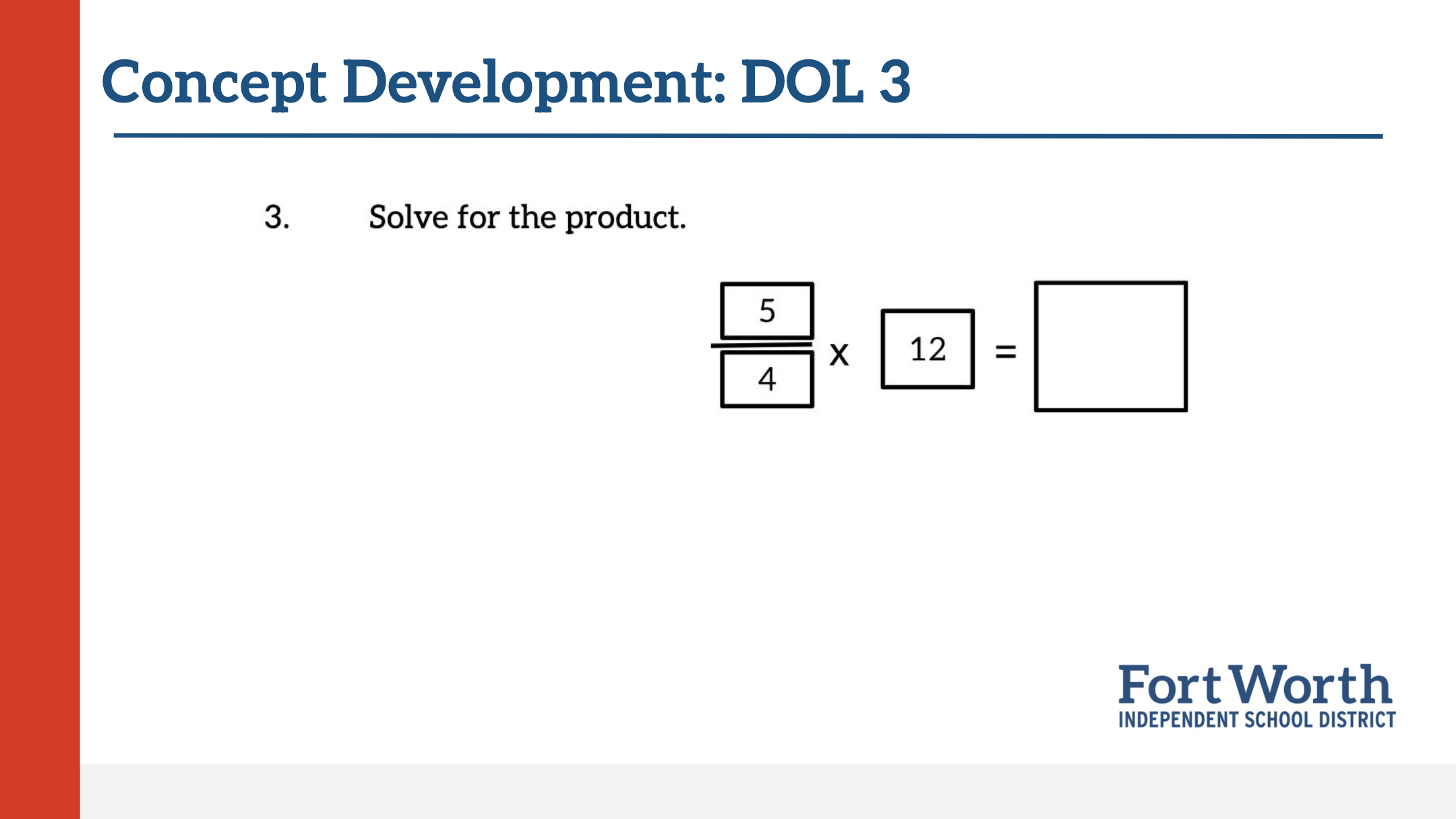 Concept Development: DOL 3

3. Solve for the product.

$\frac{5}{4} \times 12 = \square$

Fort Worth
INDEPENDENT SCHOOL DISTRICT